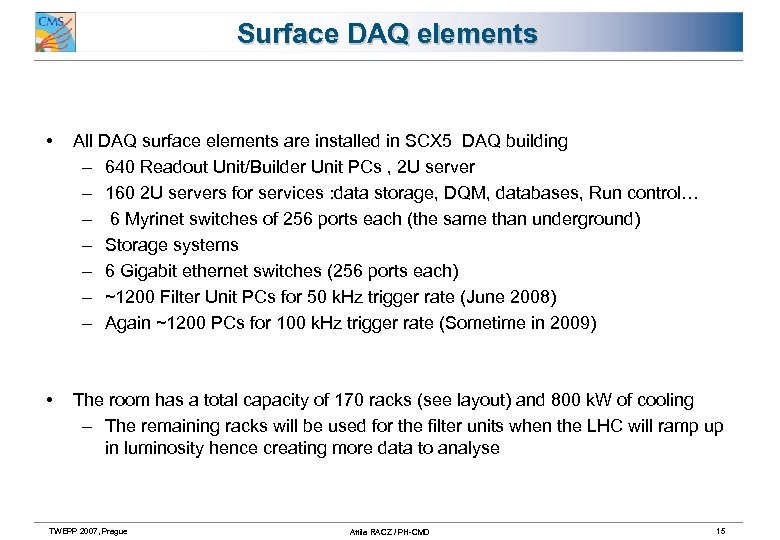 CMS

Surface DAQ elements

• All DAQ surface elements are installed in SCX5 DAQ building
– 640 Readout Unit/Builder Unit PCs , 2U server
– 160 2U servers for services :data storage, DQM, databases, Run control…
– 6 Myrinet switches of 256 ports each (the same than underground)
– Storage systems
– 6 Gigabit ethernet switches (256 ports each)
– ~1200 Filter Unit PCs for 50 kHz trigger rate (June 2008)
– Again ~1200 PCs for 100 kHz trigger rate (Sometime in 2009)

• The room has a total capacity of 170 racks (see layout) and 800 kW of cooling
– The remaining racks will be used for the filter units when the LHC will ramp up in luminosity hence creating more data to analyse

TWEPP 2007, Prague
Attila RACZ / PH-CMD
15